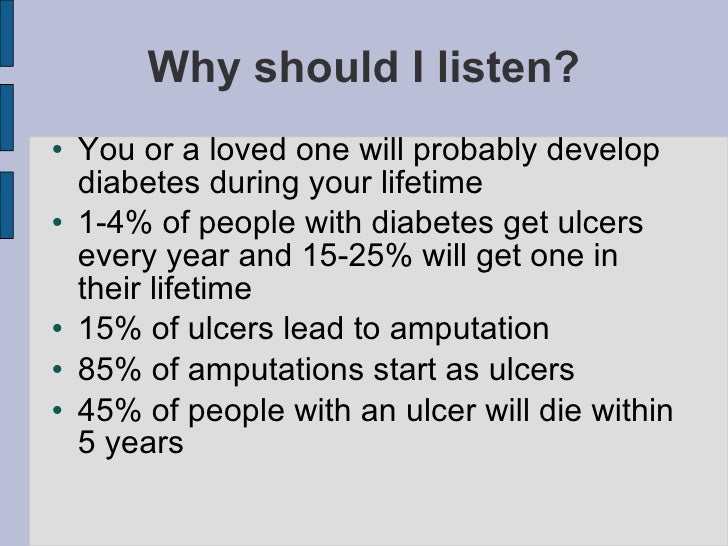 Why should I listen?

• You or a loved one will probably develop diabetes during your lifetime
• 1-4% of people with diabetes get ulcers every year and 15-25% will get one in their lifetime
• 15% of ulcers lead to amputation
• 85% of amputations start as ulcers
• 45% of people with an ulcer will die within 5 years